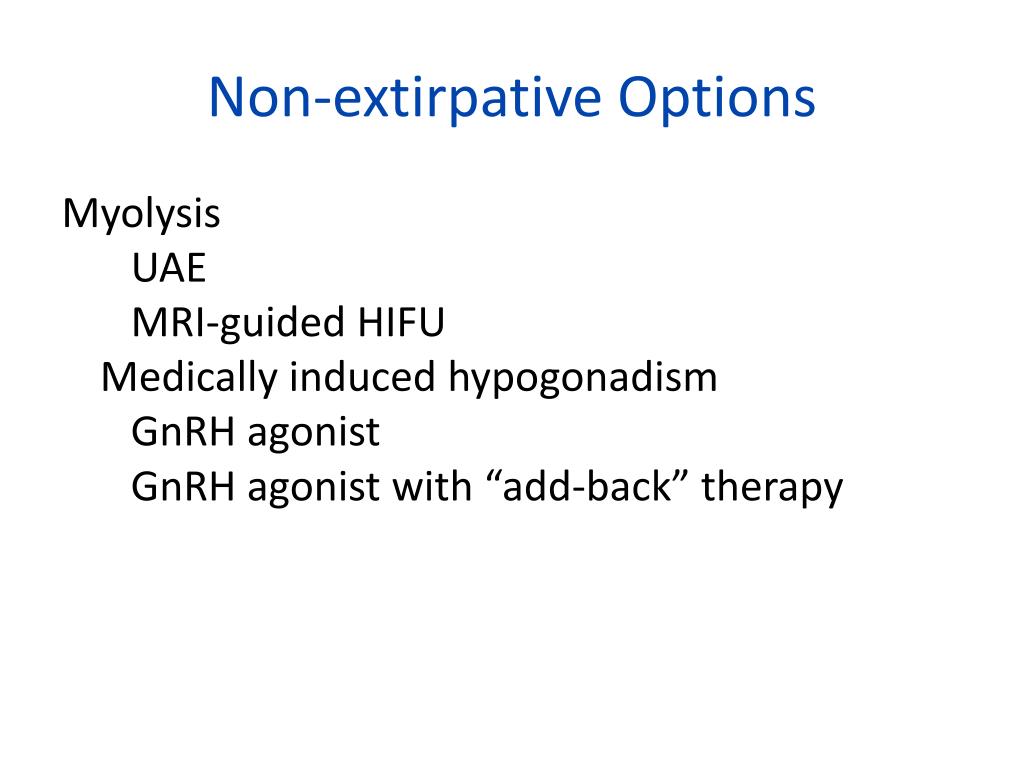 Non-extirpative Options

Myolysis
UAE
MRI-guided HIFU
Medically induced hypogonadism
GnRH agonist
GnRH agonist with “add-back” therapy